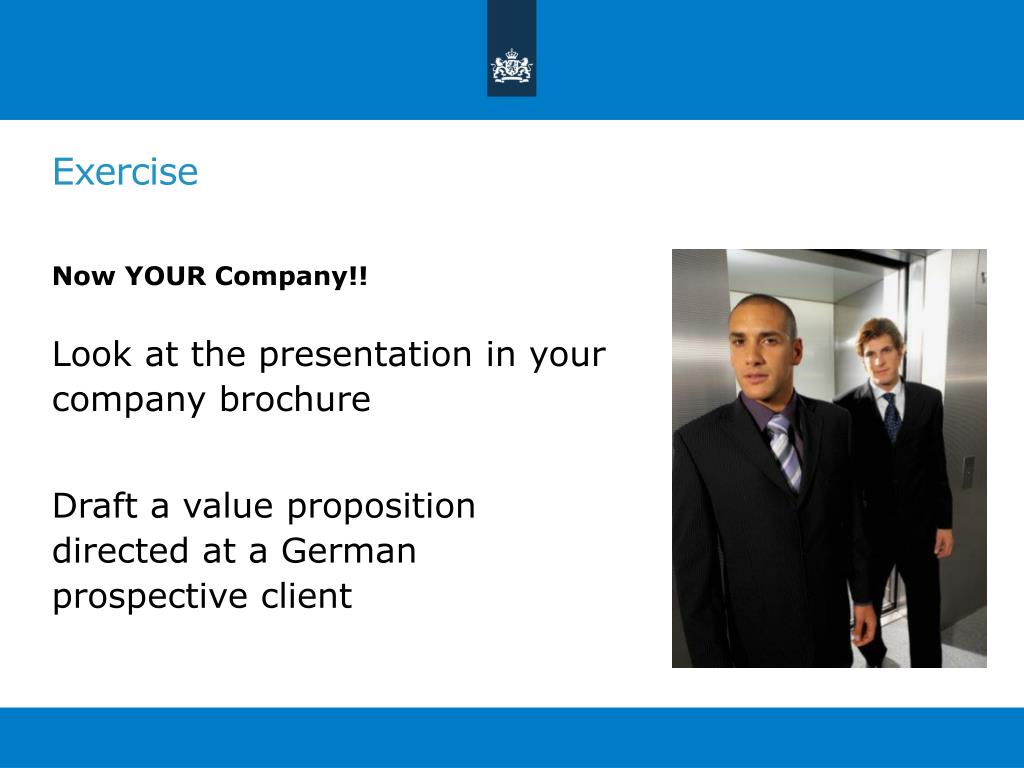 Exercise

Now YOUR Company!!

Look at the presentation in your company brochure

Draft a value proposition directed at a German prospective client